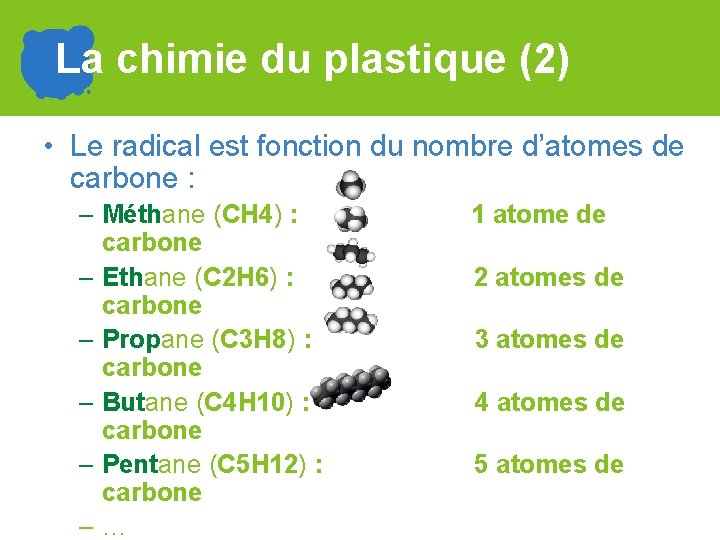 La chimie du plastique (2)

• Le radical est fonction du nombre d’atomes de carbone :

– Méthane (CH4) : 1 atome de carbone
– Ethane (C2H6) : 2 atomes de carbone
– Propane (C3H8) : 3 atomes de carbone
– Butane (C4H10) : 4 atomes de carbone
– Pentane (C5H12) : 5 atomes de carbone
– …